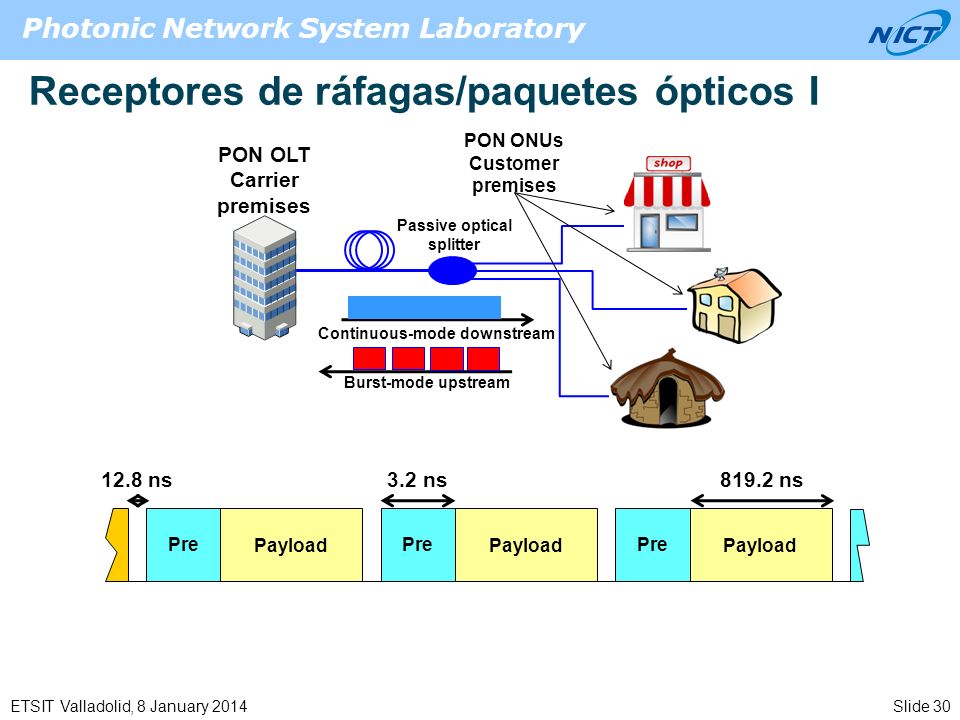 Photonic Network System Laboratory

NICT

Receptores de ráfagas/paquetes ópticos I

PON OLT Carrier premises

PON ONUs Customer premises

shop

Passive optical splitter

Continuous-mode downstream

Burst-mode upstream

12.8 ns

3.2 ns

819.2 ns

Pre

Payload

Pre

Payload

Pre

Payload

ETSIT Valladolid, 8 January 2014

Slide 30